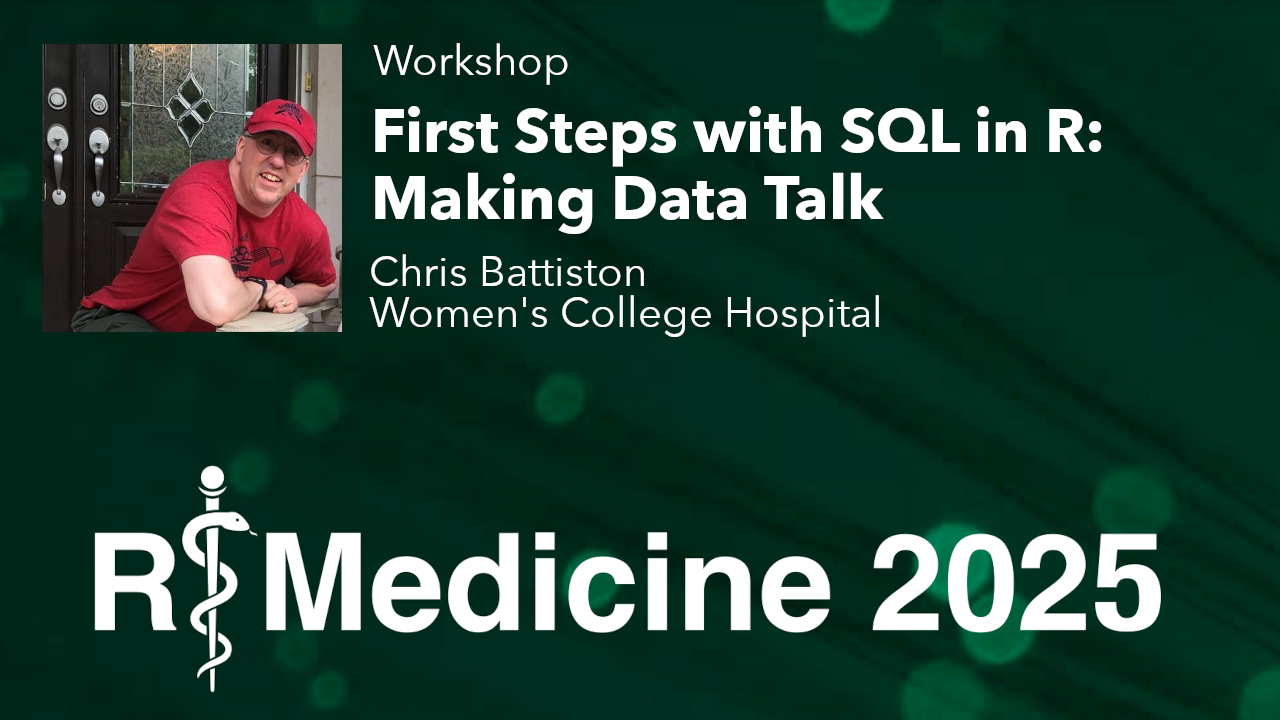 Workshop

First Steps with SQL in R: Making Data Talk

Chris Battiston
Women's College Hospital

R Medicine 2025